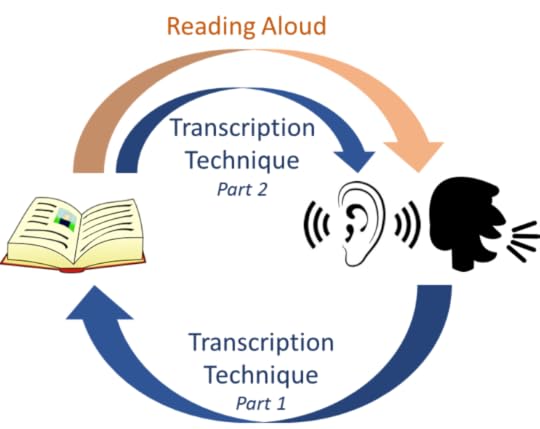 Reading Aloud

Transcription Technique
Part 2

Transcription Technique
Part 1